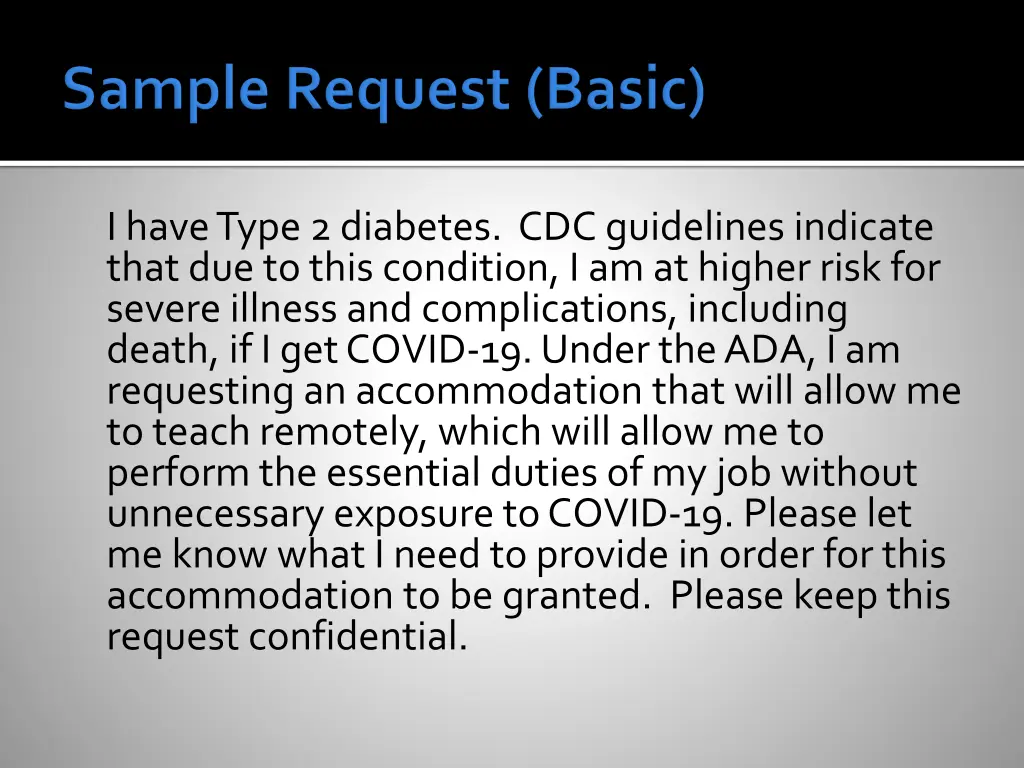 Sample Request (Basic)

I have Type 2 diabetes. CDC guidelines indicate that due to this condition, I am at higher risk for severe illness and complications, including death, if I get COVID-19. Under the ADA, I am requesting an accommodation that will allow me to teach remotely, which will allow me to perform the essential duties of my job without unnecessary exposure to COVID-19. Please let me know what I need to provide in order for this accommodation to be granted. Please keep this request confidential.